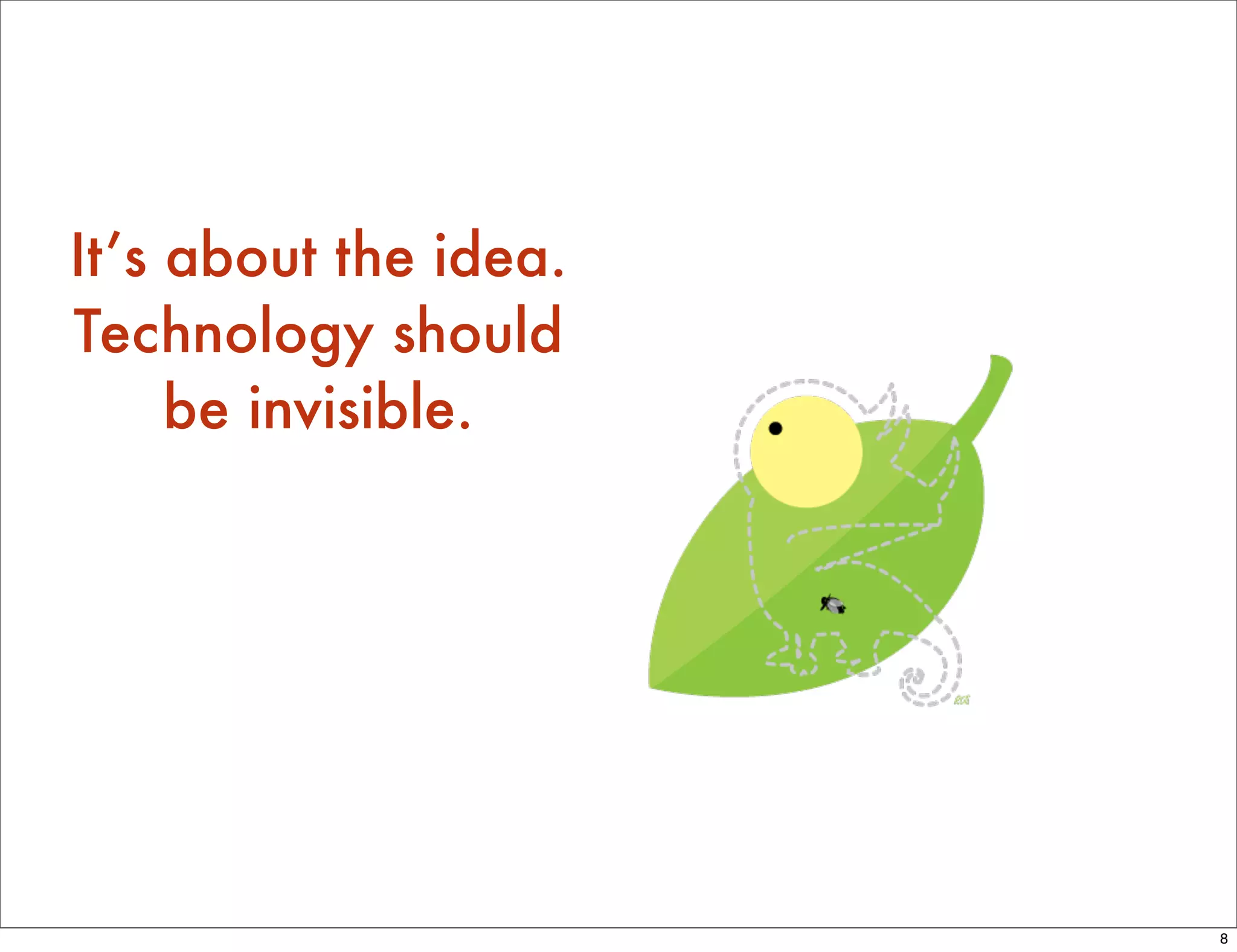 It's about the idea.
Technology should
be invisible.

8